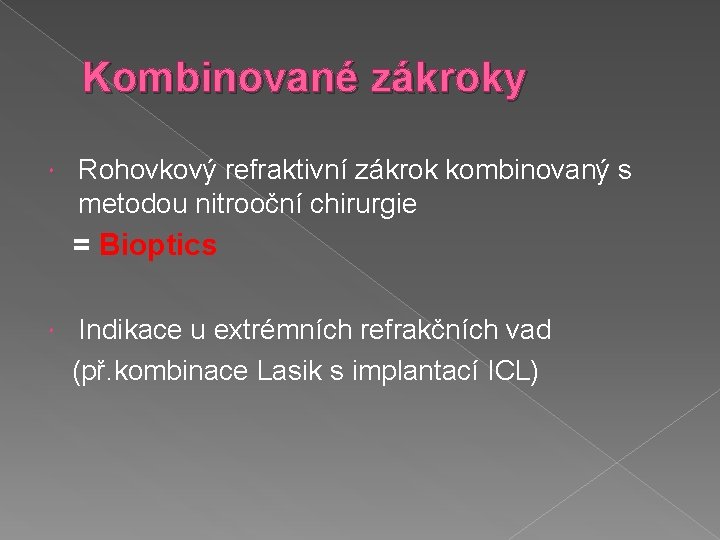 Kombinované zákroky

Rohovkový refraktivní zákrok kombinovaný s metodou nitrooční chirurgie

= Bioptics

Indikace u extrémních refrakčních vad

(př.kombinace Lasik s implantací ICL)